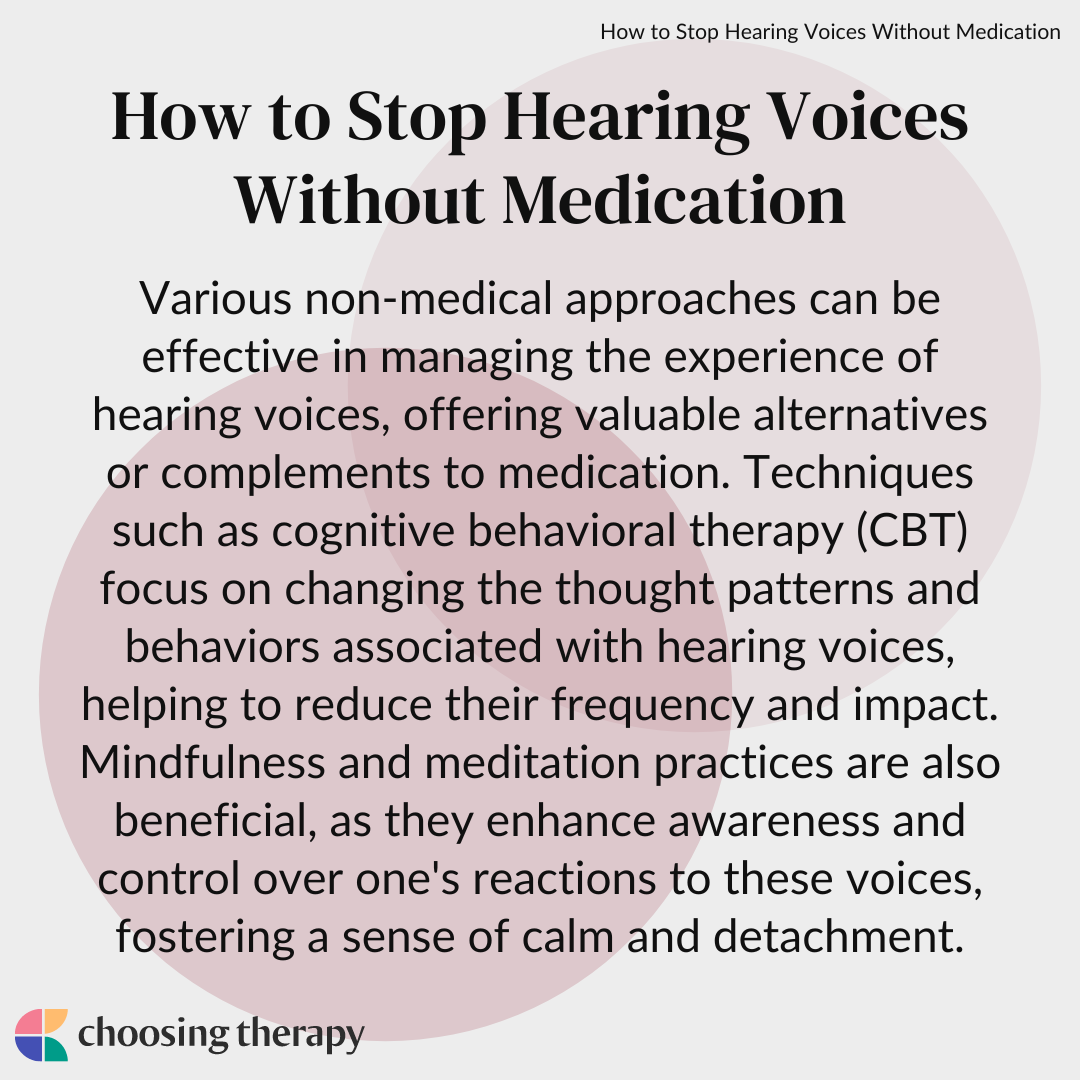 How to Stop Hearing Voices Without Medication

How to Stop Hearing Voices Without Medication

Various non-medical approaches can be effective in managing the experience of hearing voices, offering valuable alternatives or complements to medication. Techniques such as cognitive behavioral therapy (CBT) focus on changing the thought patterns and behaviors associated with hearing voices, helping to reduce their frequency and impact. Mindfulness and meditation practices are also beneficial, as they enhance awareness and control over one's reactions to these voices, fostering a sense of calm and detachment.

choosing therapy